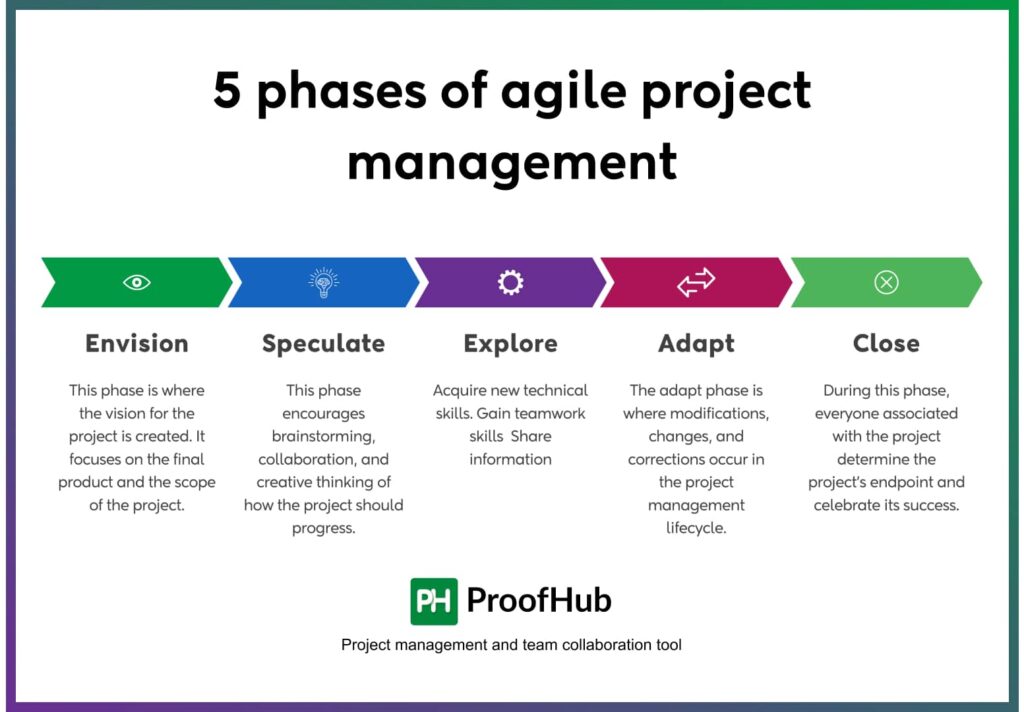 5 phases of agile project management

Envision

This phase is where the vision for the project is created. It focuses on the final product and the scope of the project.

Speculate

This phase encourages brainstorming, collaboration, and creative thinking of how the project should progress.

Explore

Acquire new technical skills. Gain teamwork skills  Share information

Adapt

The adapt phase is where modifications, changes, and corrections occur in the project management lifecycle.

Close

During this phase, everyone associated with the project determine the project's endpoint and celebrate its success.

PH ProofHub

Project management and team collaboration tool